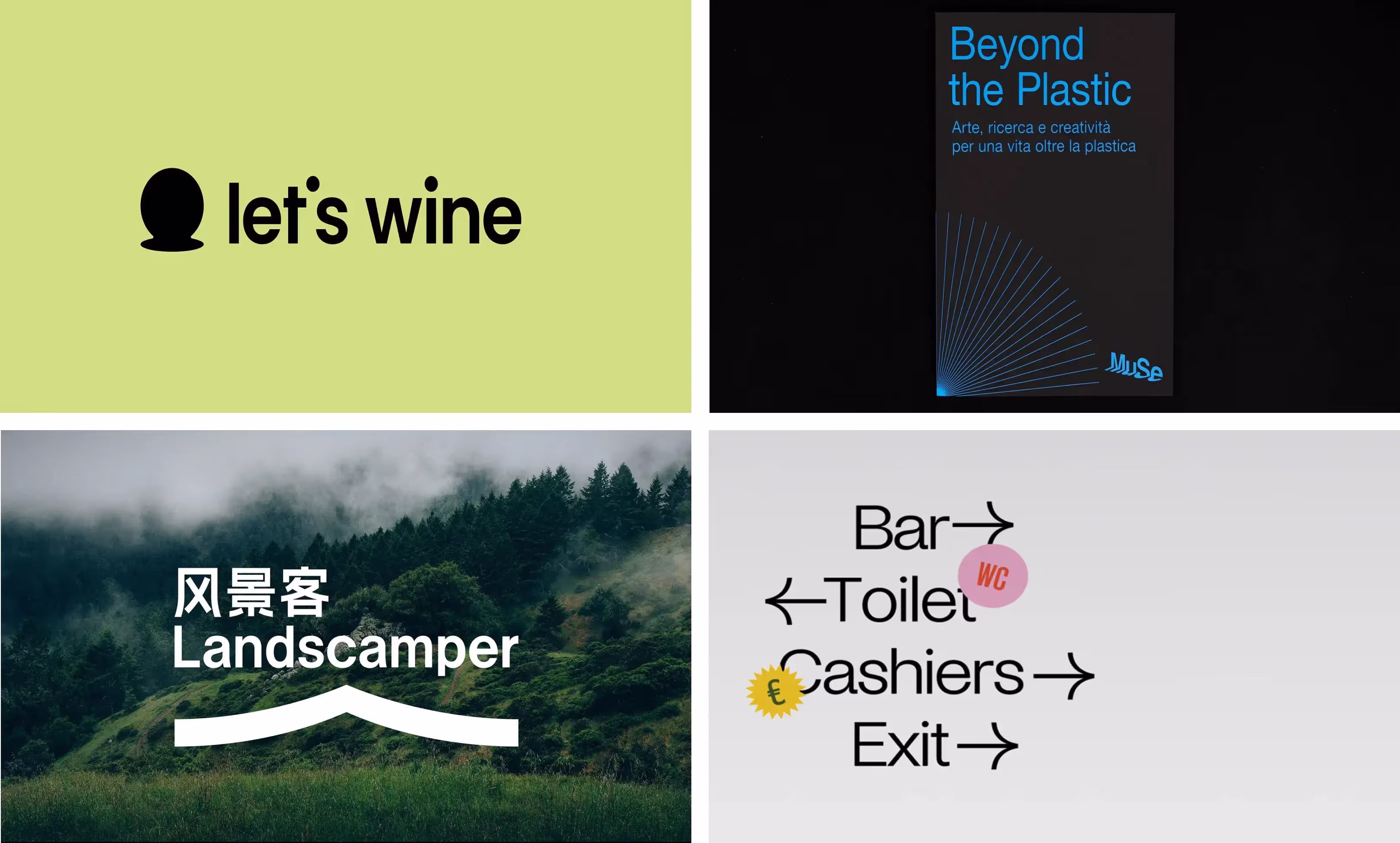 let's wine

Beyond the Plastic

Arte, ricerca e creatività per una vita oltre la plastica

MuSe

风景客
Landscamper

Bar→
WC
←Toilet
€
Cashiers→
Exit→